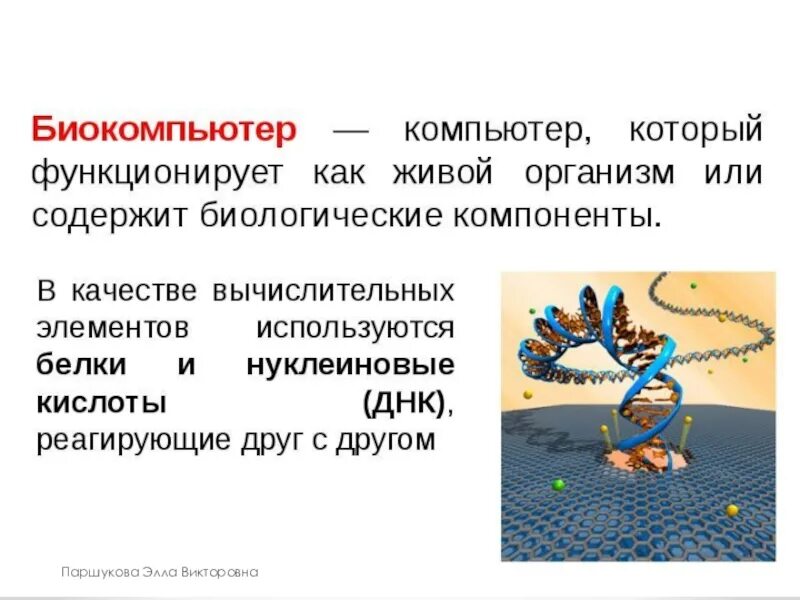 Биокомпьютер — компьютер, который функционирует как живой организм или содержит биологические компоненты.

В качестве вычислительных элементов используются белки и нуклеиновые кислоты (ДНК), реагирующие друг с другом

Паршукова Элла Викторовна